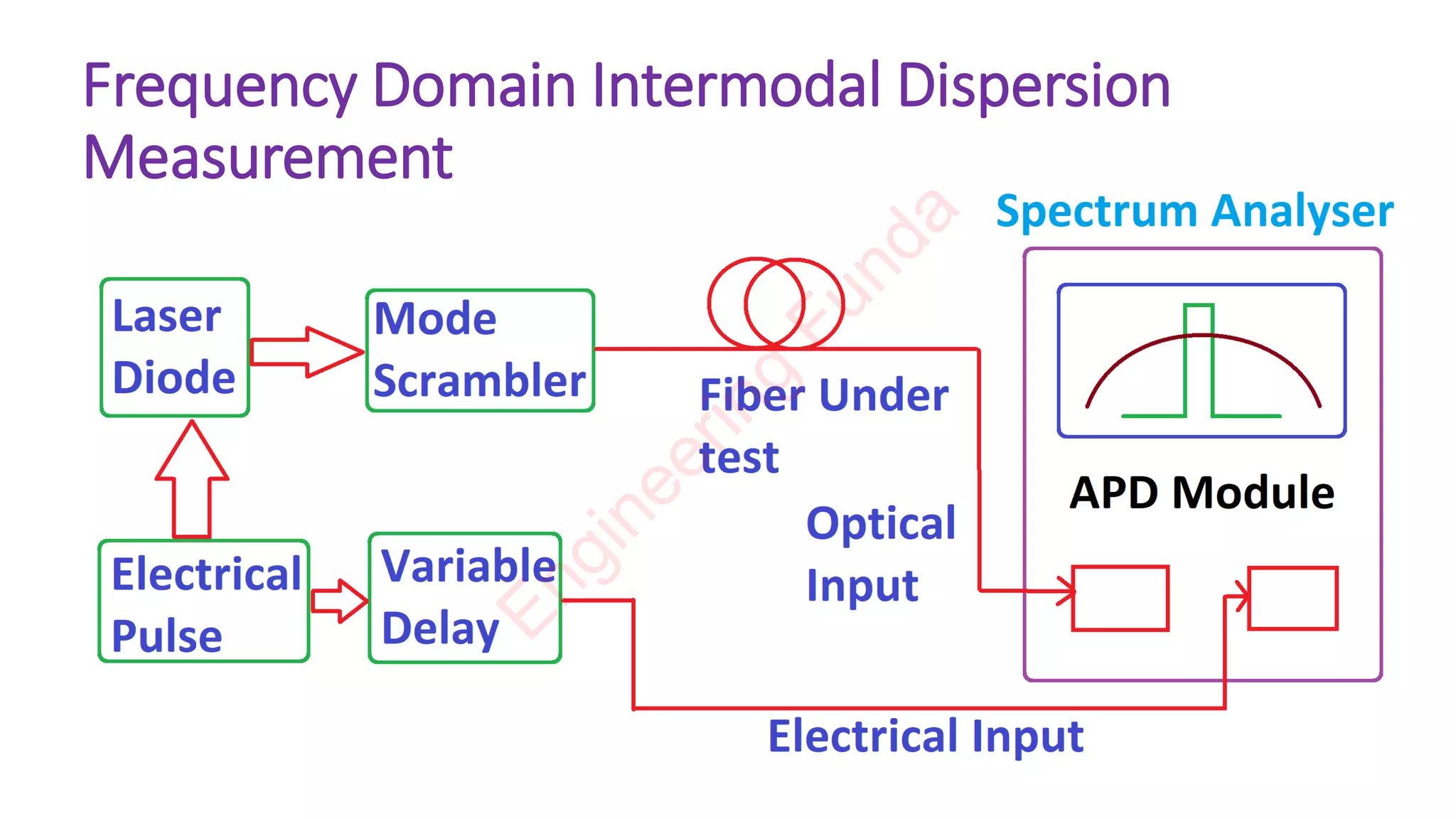 Frequency Domain Intermodal Dispersion Measurement

Spectrum Analyser

Laser Diode

Mode Scrambler

Fiber Under test

APD Module

Optical Input

Electrical Pulse

Variable Delay

Electrical Input

Engineering Funda